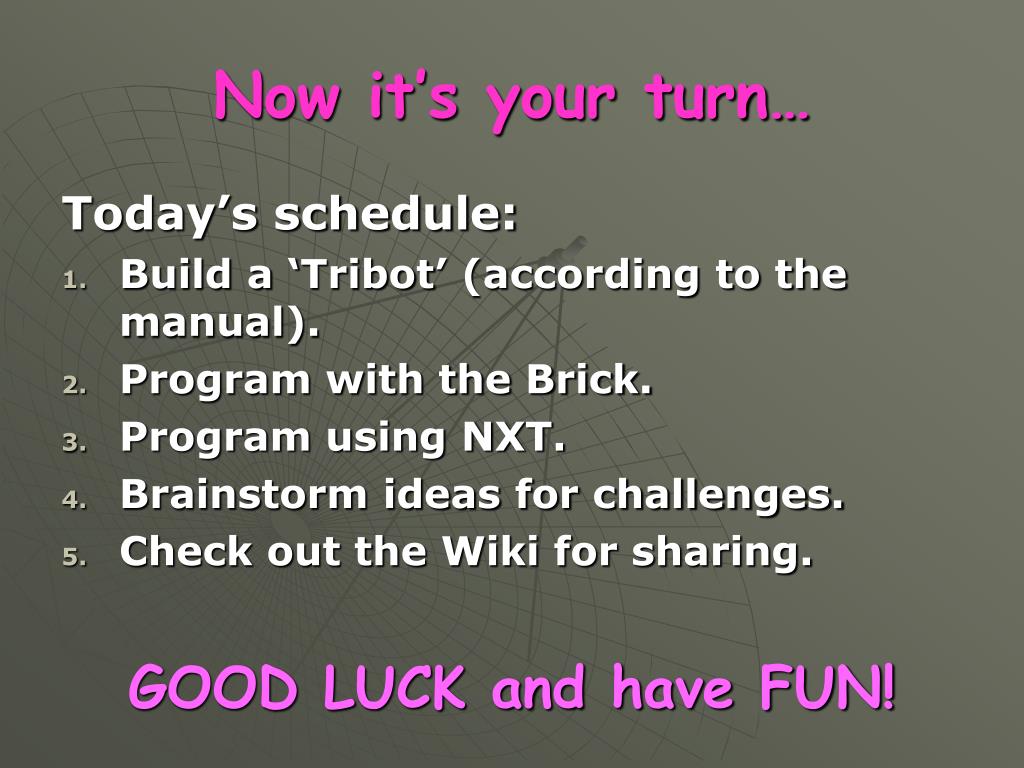 Now it's your turn…

Today's schedule:
1. Build a 'Tribot' (according to the manual).
2. Program with the Brick.
3. Program using NXT.
4. Brainstorm ideas for challenges.
5. Check out the Wiki for sharing.

GOOD LUCK and have FUN!